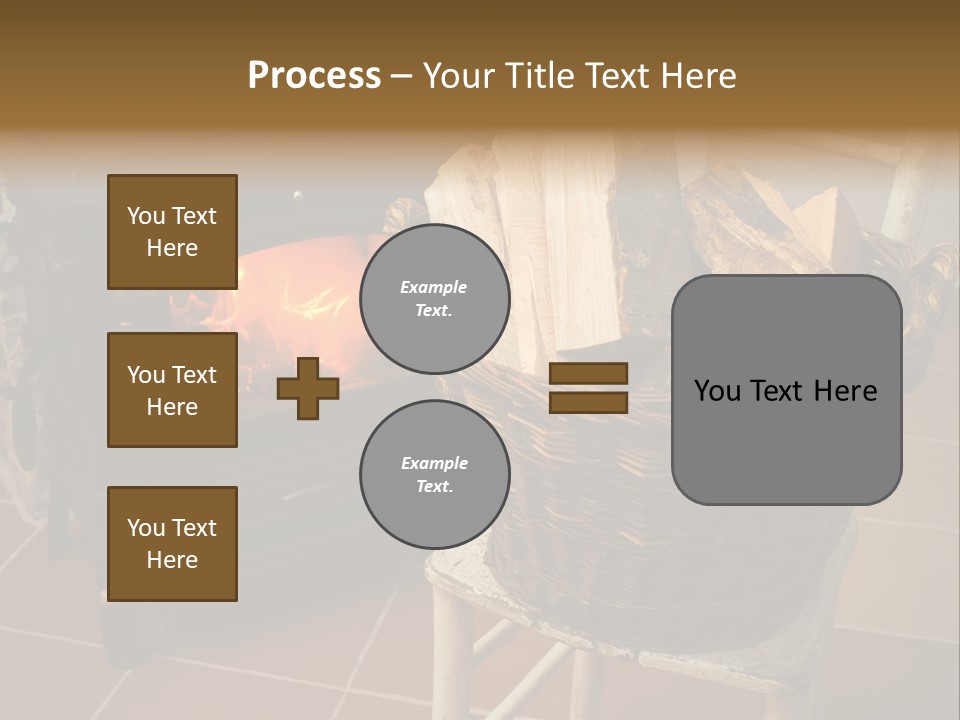 Process – Your Title Text Here

You Text Here

You Text Here

You Text Here

Example Text.

Example Text.

You Text Here